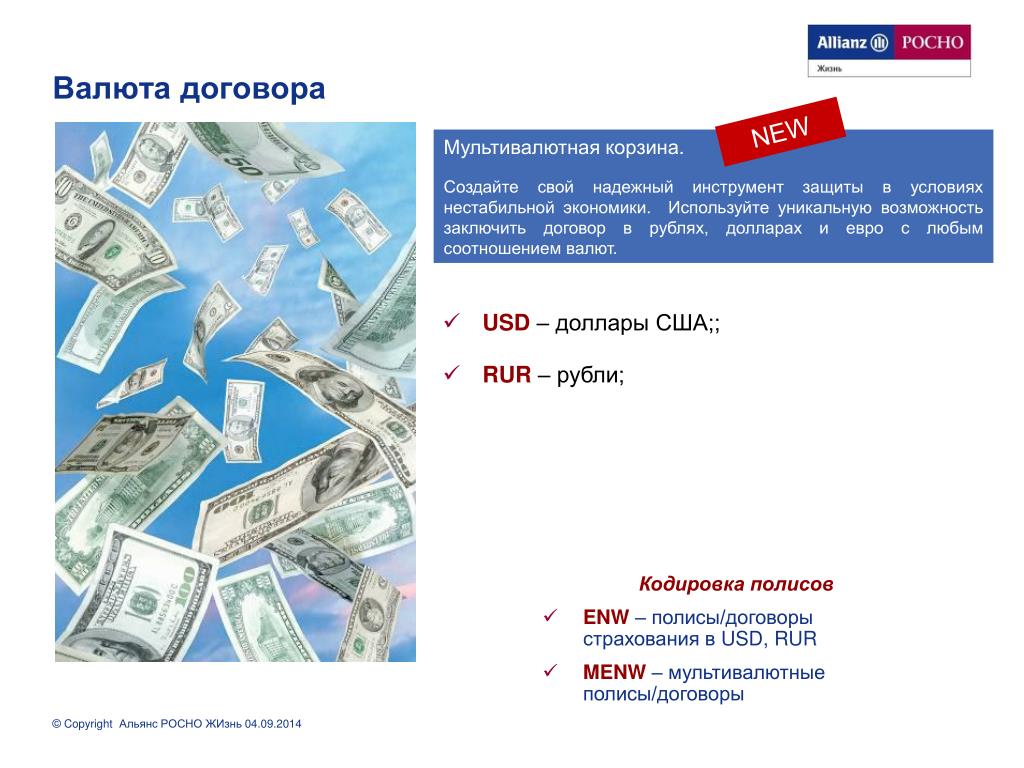 Allianz РОСНО
Жизнь

Валюта договора

NEW

Мультивалютная корзина.

Создайте свой надежный инструмент защиты в условиях нестабильной экономики. Используйте уникальную возможность заключить договор в рублях, долларах и евро с любым соотношением валют.

✓ USD – доллары США;;

✓ RUR – рубли;

Кодировка полисов

✓ ENW – полисы/договоры страхования в USD, RUR

✓ MENW – мультивалютные полисы/договоры

© Copyright Альянс РОСНО ЖИзнь 04.09.2014